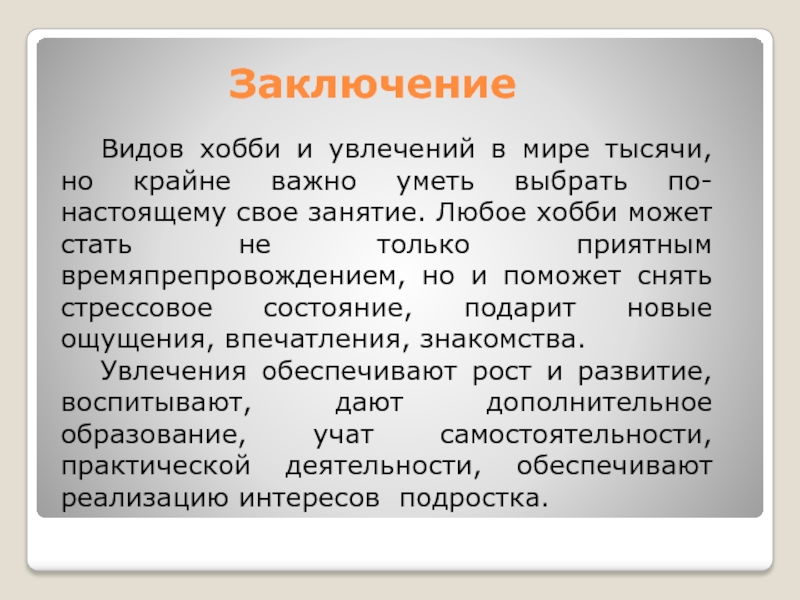 Заключение

Видов хобби и увлечений в мире тысячи, но крайне важно уметь выбрать по-настоящему свое занятие. Любое хобби может стать не только приятным времяпрепровождением, но и поможет снять стрессовое состояние, подарит новые ощущения, впечатления, знакомства.

Увлечения обеспечивают рост и развитие, воспитывают, дают дополнительное образование, учат самостоятельности, практической деятельности, обеспечивают реализацию интересов подростка.